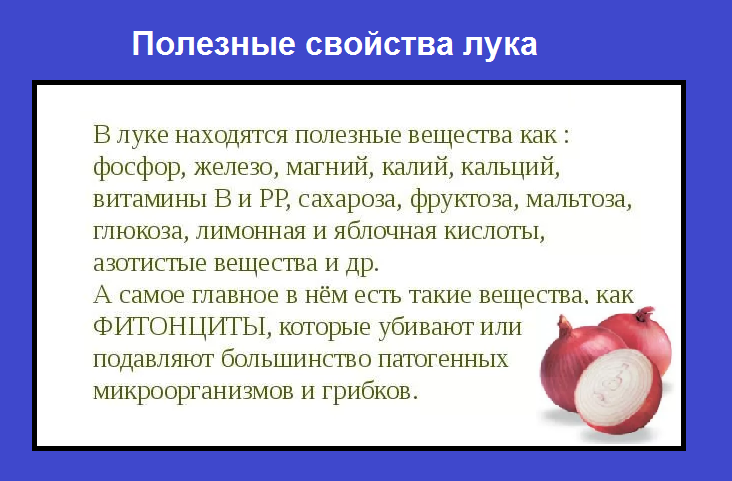 Полезные свойства лука

В луке находятся полезные вещества как : фосфор, железо, магний, калий, кальций, витамины В и РР, сахароза, фруктоза, мальтоза, глюкоза, лимонная и яблочная кислоты, азотистые вещества и др.
А самое главное в нём есть такие вещества, как ФИТОНЦИТЫ, которые убивают или подавляют большинство патогенных микроорганизмов и грибков.